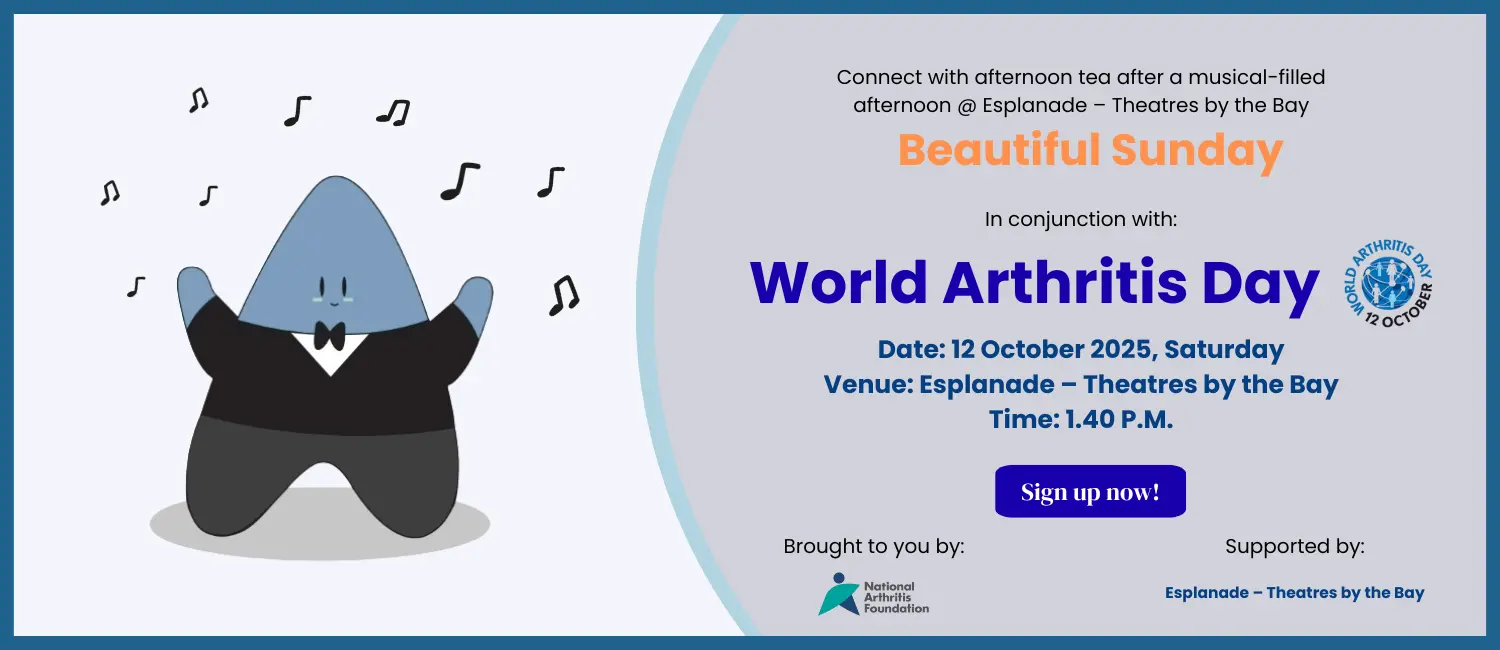 Connect with afternoon tea after a musical-filled afternoon @ Esplanade – Theatres by the Bay

Beautiful Sunday

In conjunction with:

World Arthritis Day

WORLD ARTHRITIS DAY 12 OCTOBER

Date: 12 October 2025, Saturday
Venue: Esplanade – Theatres by the Bay
Time: 1.40 P.M.

Sign up now!

Brought to you by:

National Arthritis Foundation

Supported by:

Esplanade – Theatres by the Bay